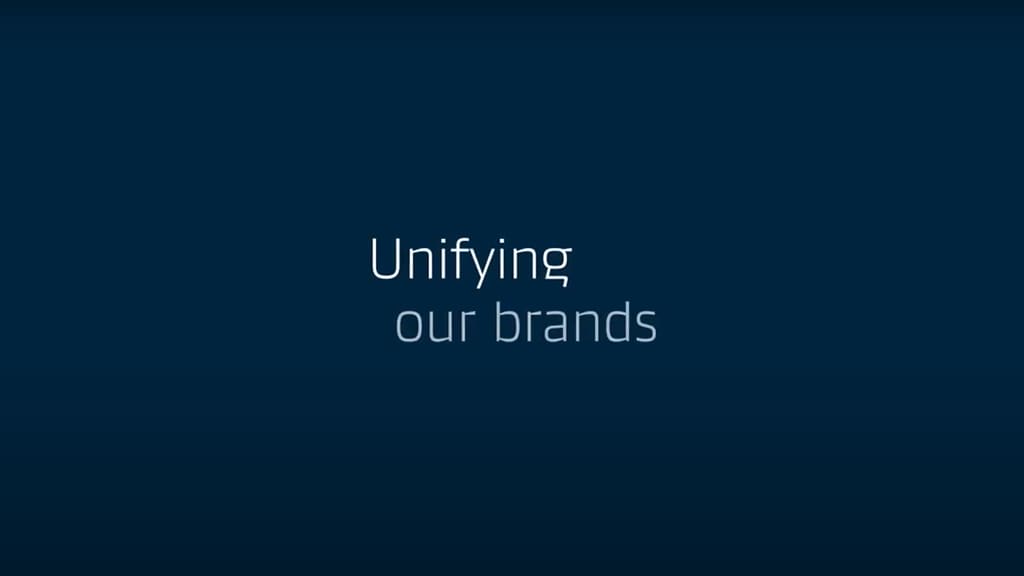 Unifying
our brands